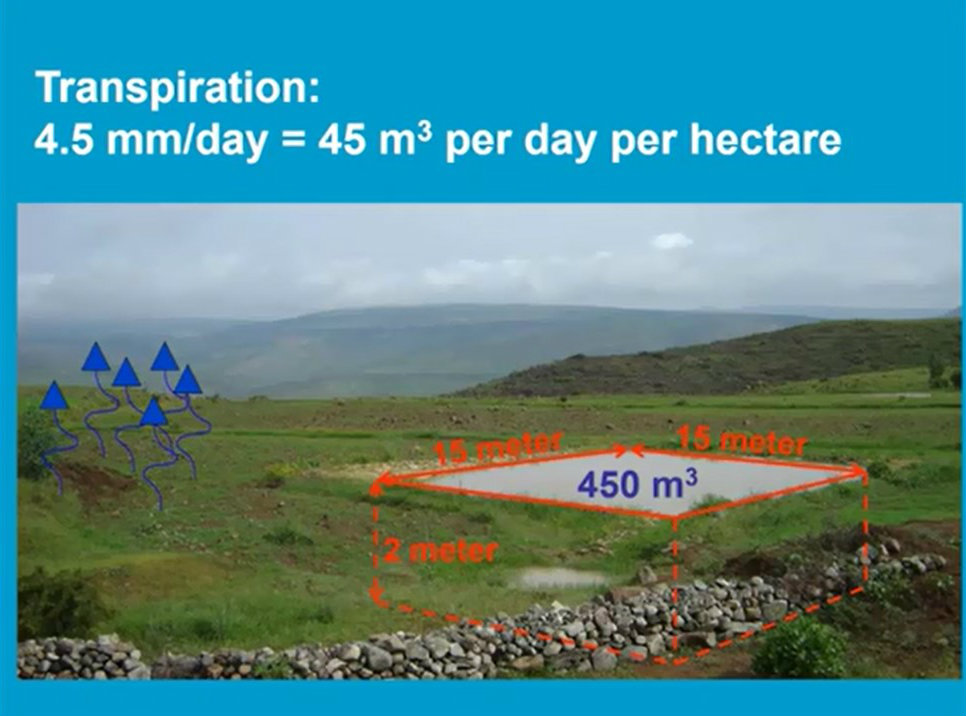 Transpiration:
4.5 mm/day = 45 $m^3$ per day per hectare

15 meter
15 meter
450 $m^3$
2 meter